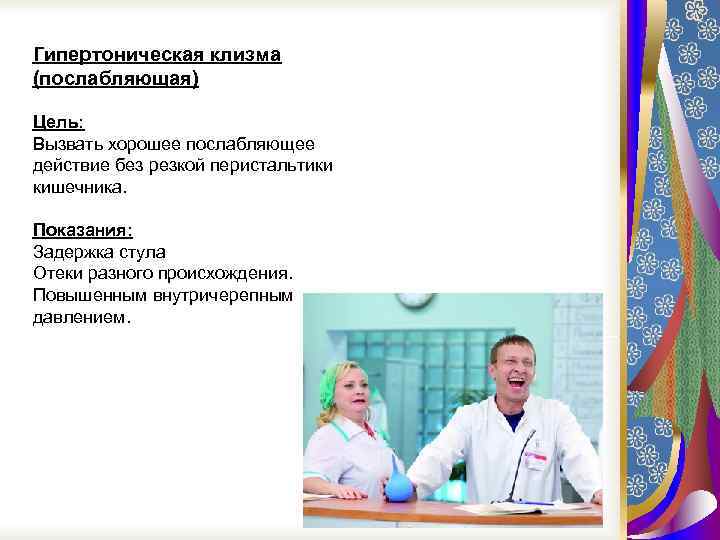 Гипертоническая клизма (послабляющая)

Цель:
Вызвать хорошее послабляющее действие без резкой перистальтики кишечника.

Показания:
Задержка стула
Отеки разного происхождения.
Повышенным внутричерепным давлением.